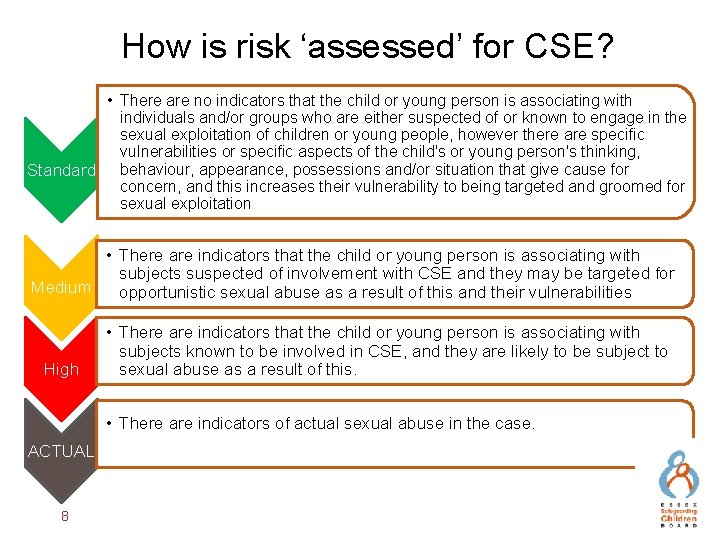 How is risk ‘assessed’ for CSE?

Standard

• There are no indicators that the child or young person is associating with individuals and/or groups who are either suspected of or known to engage in the sexual exploitation of children or young people, however there are specific vulnerabilities or specific aspects of the child's or young person's thinking, behaviour, appearance, possessions and/or situation that give cause for concern, and this increases their vulnerability to being targeted and groomed for sexual exploitation

Medium

• There are indicators that the child or young person is associating with subjects suspected of involvement with CSE and they may be targeted for opportunistic sexual abuse as a result of this and their vulnerabilities

High

• There are indicators that the child or young person is associating with subjects known to be involved in CSE, and they are likely to be subject to sexual abuse as a result of this.

ACTUAL

• There are indicators of actual sexual abuse in the case.

8

ESSEX Safeguarding Children BOARD